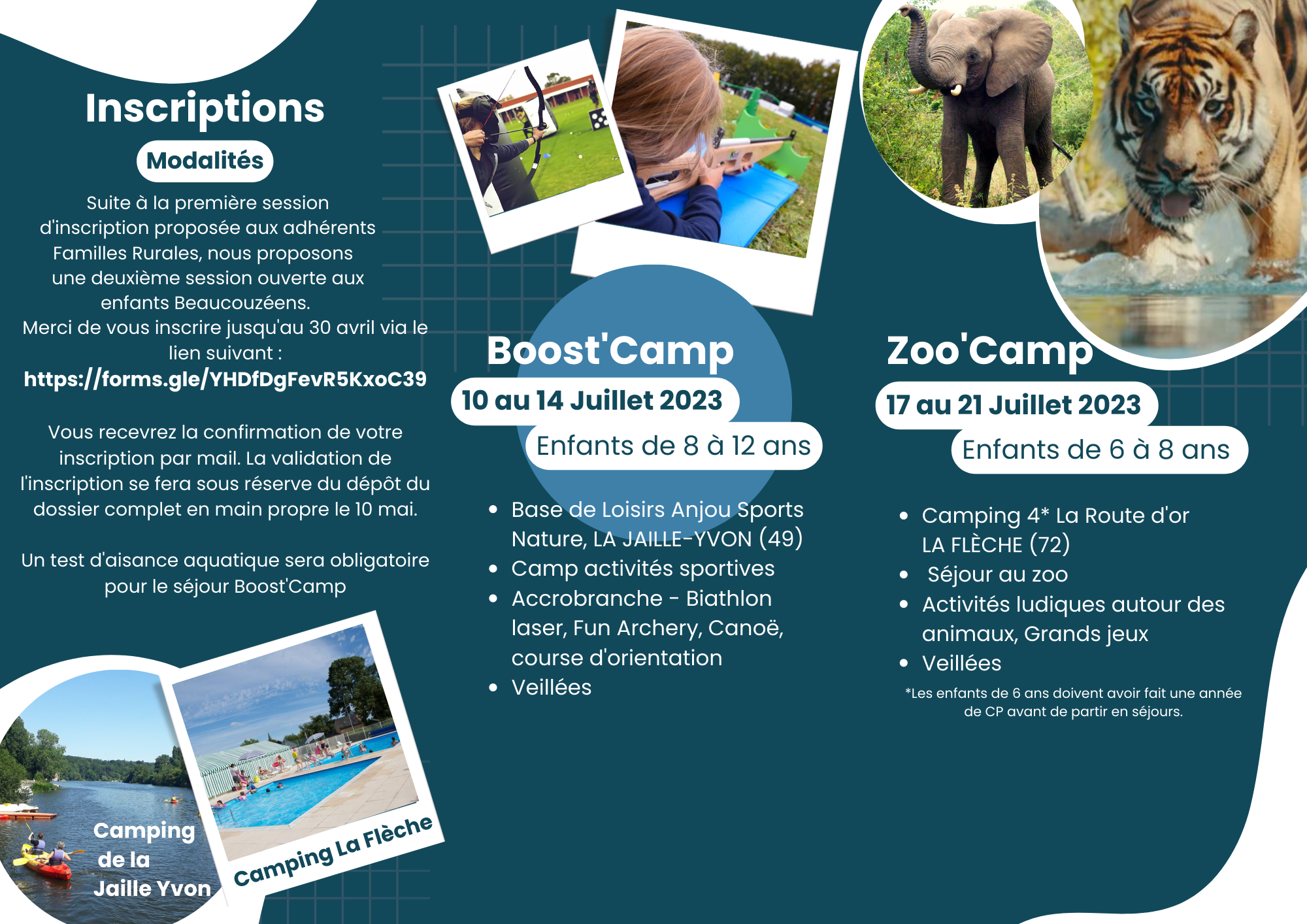 Inscriptions

Modalités

Suite à la première session d'inscription proposée aux adhérents Familles Rurales, nous proposons une deuxième session ouverte aux enfants Beaucouzéens.
Merci de vous inscrire jusqu'au 30 avril via le lien suivant :
https://forms.gle/YHDfDgFevR5KxoC39

Vous recevrez la confirmation de votre inscription par mail. La validation de l'inscription se fera sous réserve du dépôt du dossier complet en main propre le 10 mai.

Un test d'aisance aquatique sera obligatoire pour le séjour Boost'Camp

Camping de la Jaille Yvon

Camping La Flèche

Boost'Camp

10 au 14 Juillet 2023

Enfants de 8 à 12 ans

- Base de Loisirs Anjou Sports Nature, LA JAILLE-YVON (49)
- Camp activités sportives
- Accrobranche - Biathlon laser, Fun Archery, Canoë, course d'orientation
- Veillées

Zoo'Camp

17 au 21 Juillet 2023

Enfants de 6 à 8 ans

- Camping 4* La Route d'or LA FLÈCHE (72)
- Séjour au zoo
- Activités ludiques autour des animaux, Grands jeux
- Veillées

*Les enfants de 6 ans doivent avoir fait une année de CP avant de partir en séjours.